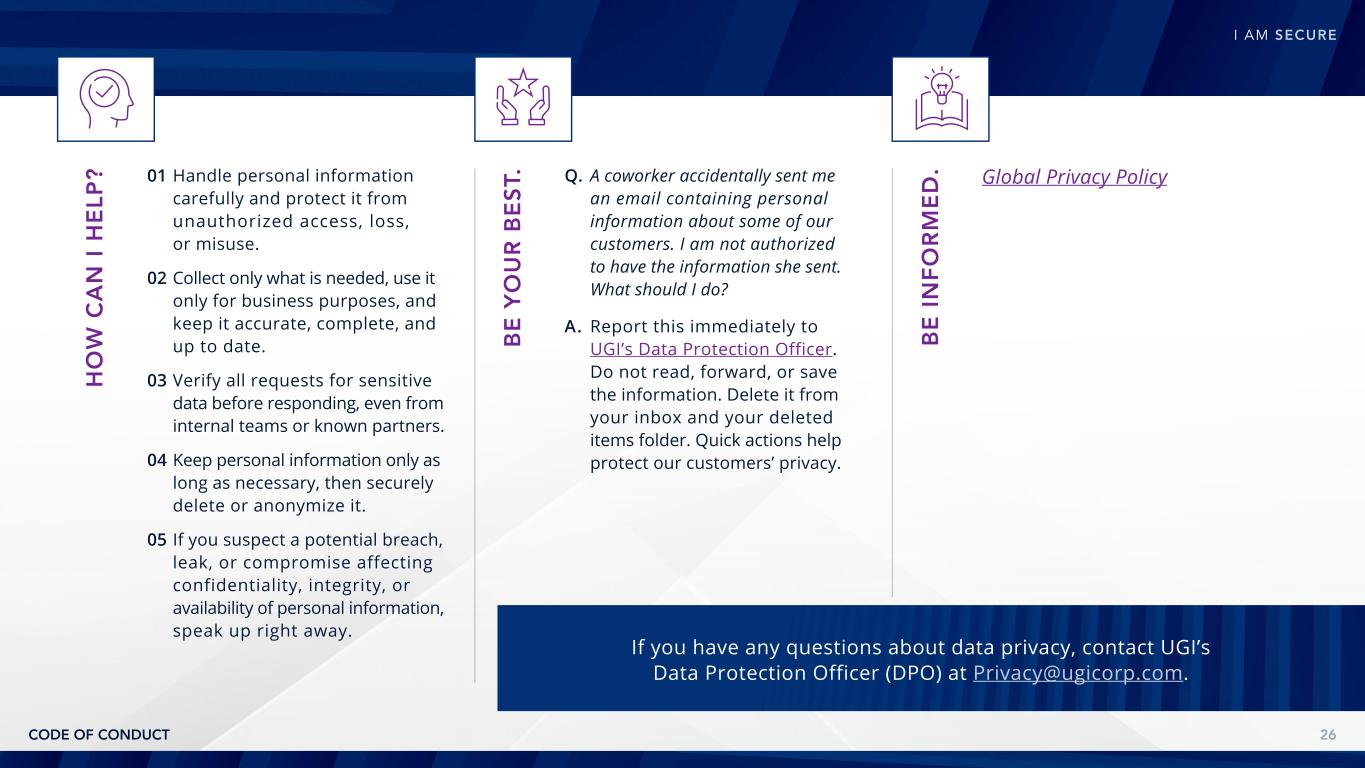 I AM SECURE

HOW CAN I HELP?

01 Handle personal information carefully and protect it from unauthorized access, loss, or misuse.

02 Collect only what is needed, use it only for business purposes, and keep it accurate, complete, and up to date.

03 Verify all requests for sensitive data before responding, even from internal teams or known partners.

04 Keep personal information only as long as necessary, then securely delete or anonymize it.

05 If you suspect a potential breach, leak, or compromise affecting confidentiality, integrity, or availability of personal information, speak up right away.

BE YOUR BEST.

Q. A coworker accidentally sent me an email containing personal information about some of our customers. I am not authorized to have the information she sent. What should I do?

A. Report this immediately to UGI's Data Protection Officer. Do not read, forward, or save the information. Delete it from your inbox and your deleted items folder. Quick actions help protect our customers' privacy.

BE INFORMED.

Global Privacy Policy

If you have any questions about data privacy, contact UGI's Data Protection Officer (DPO) at Privacy@ugicorp.com.

CODE OF CONDUCT

26